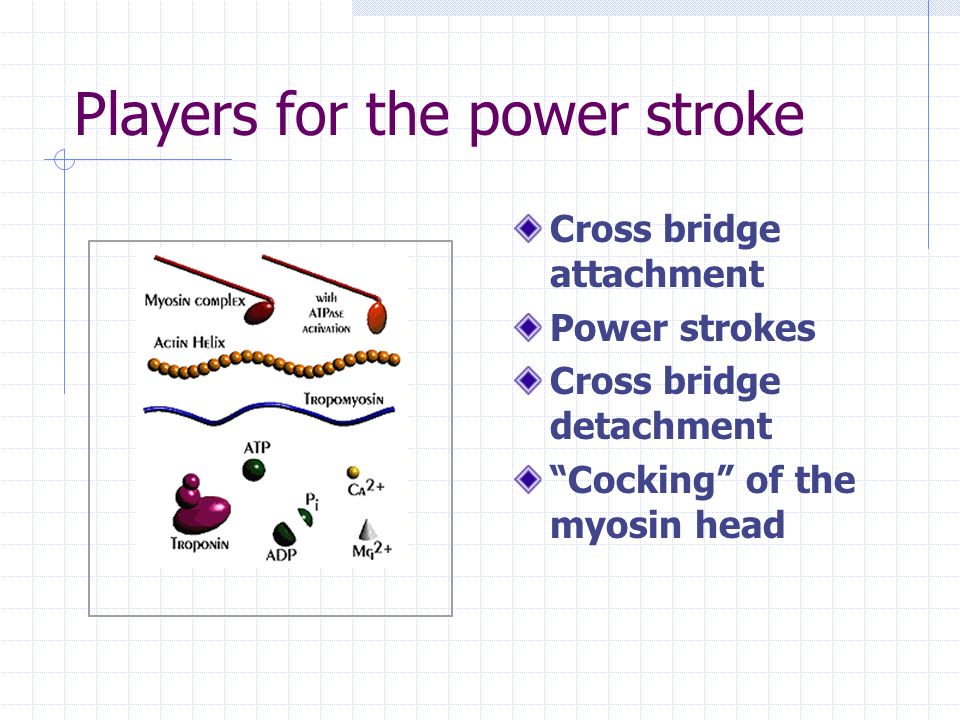 Players for the power stroke

Myosin complex
with ATPase activation
Actin Helix
Tropomyosin
ATP
$P_i$
$Ca^{2+}$
Troponin
ADP
$Mg^{2+}$

Cross bridge attachment
Power strokes
Cross bridge detachment
“Cocking” of the myosin head